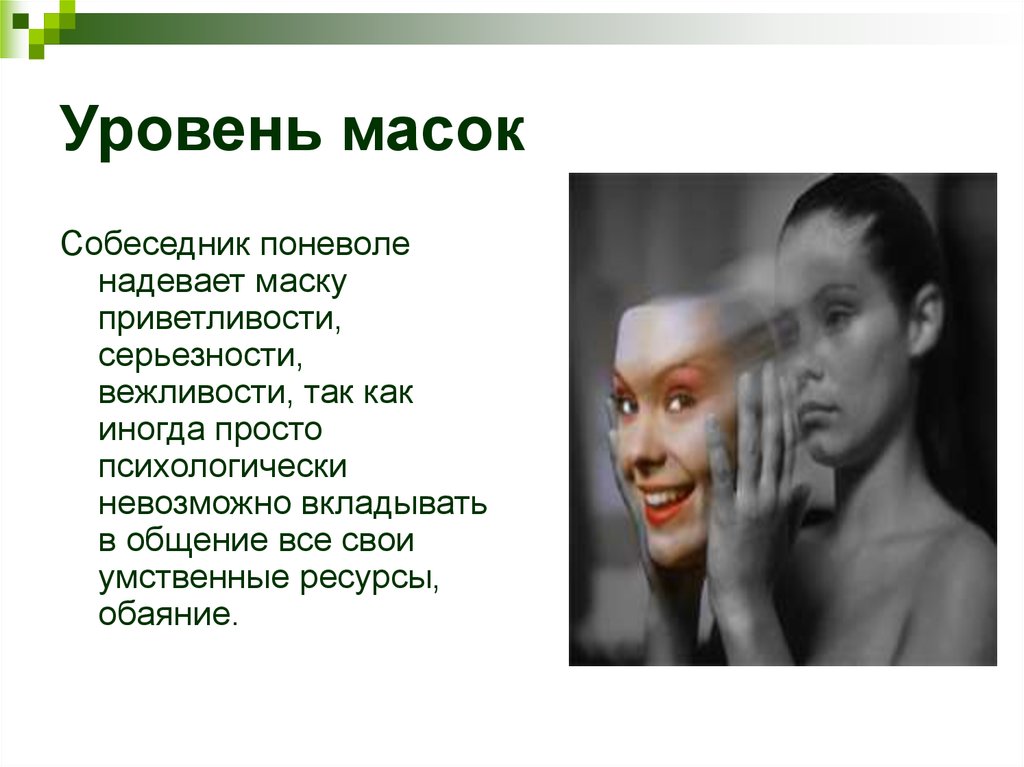 Уровень масок

Собеседник поневоле надевает маску приветливости, серьезности, вежливости, так как иногда просто психологически невозможно вкладывать в общение все свои умственные ресурсы, обаяние.